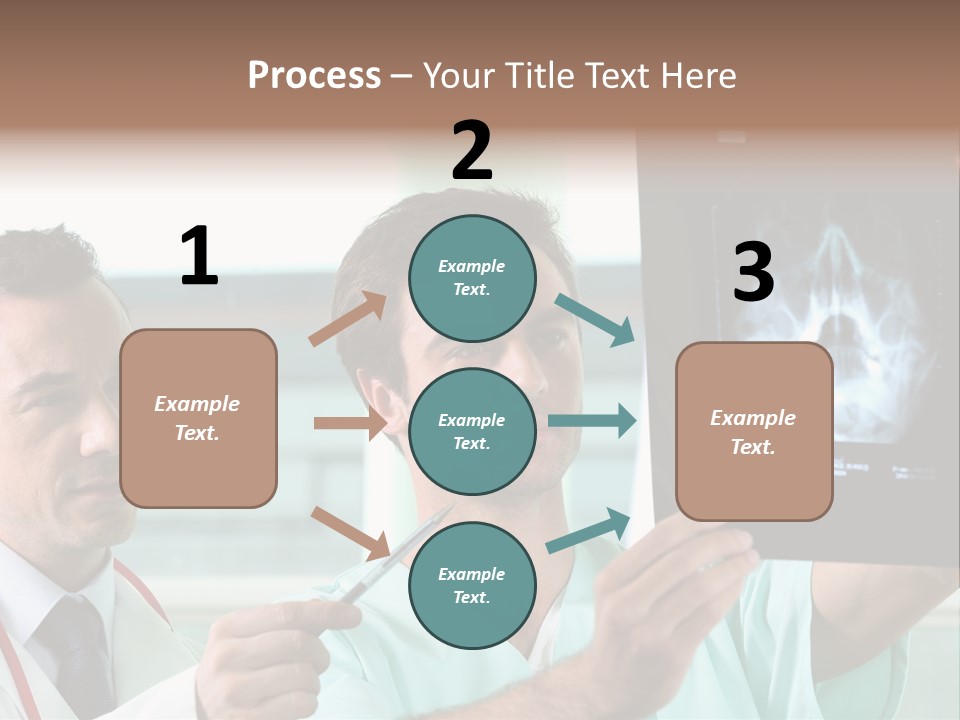 Process – Your Title Text Here

1

Example Text.

2

Example Text.

Example Text.

Example Text.

3

Example Text.